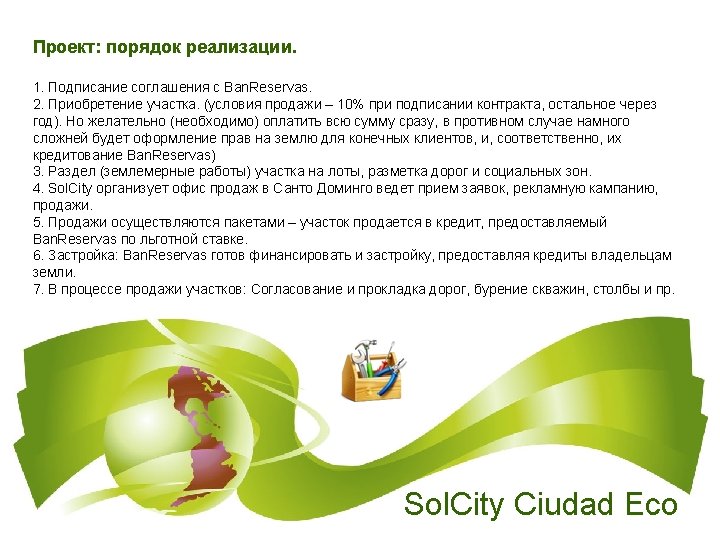 Проект: порядок реализации.

1. Подписание соглашения с BanReservas.
2. Приобретение участка. (условия продажи – 10% при подписании контракта, остальное через год). Но желательно (необходимо) оплатить всю сумму сразу, в противном случае намного сложней будет оформление прав на землю для конечных клиентов, и, соответственно, их кредитование BanReservas)
3. Раздел (землемерные работы) участка на лоты, разметка дорог и социальных зон.
4. SolCity организует офис продаж в Санто Доминго ведет прием заявок, рекламную кампанию, продажи.
5. Продажи осуществляются пакетами – участок продается в кредит, предоставляемый BanReservas по льготной ставке.
6. Застройка: BanReservas готов финансировать и застройку, предоставляя кредиты владельцам земли.
7. В процессе продажи участков: Согласование и прокладка дорог, бурение скважин, столбы и пр.

SolCity Ciudad Eco